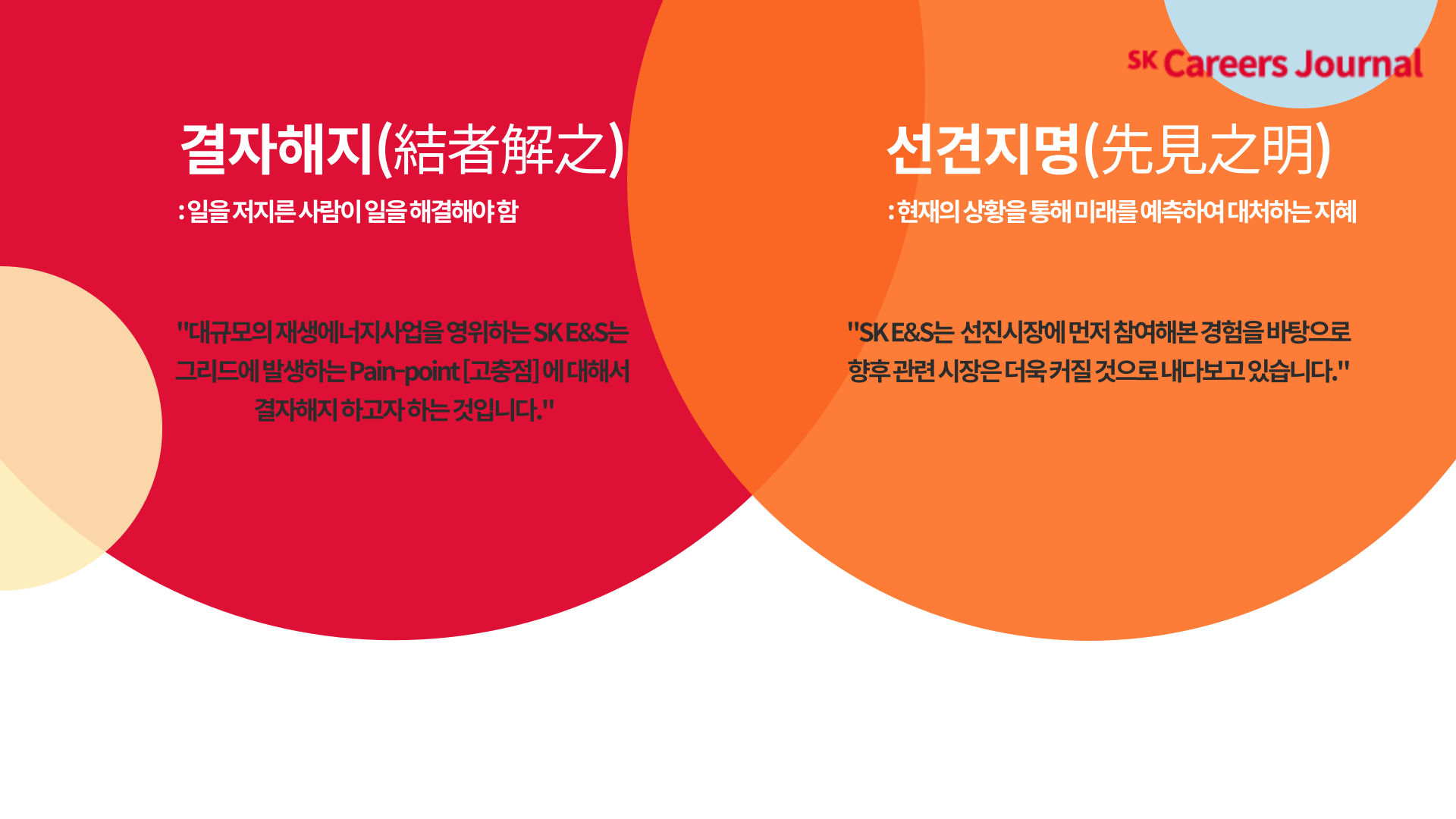 SK Careers Journal

결자해지(結者解之)

: 일을 저지른 사람이 일을 해결해야 함

"대규모의 재생에너지사업을 영위하는 SK E&S는 그리드에 발생하는 Pain-point [고충점] 에 대해서 결자해지 하고자 하는 것입니다."

선견지명(先見之明)

: 현재의 상황을 통해 미래를 예측하여 대처하는 지혜

"SK E&S는 선진시장에 먼저 참여해본 경험을 바탕으로 향후 관련 시장은 더욱 커질 것으로 내다보고 있습니다."